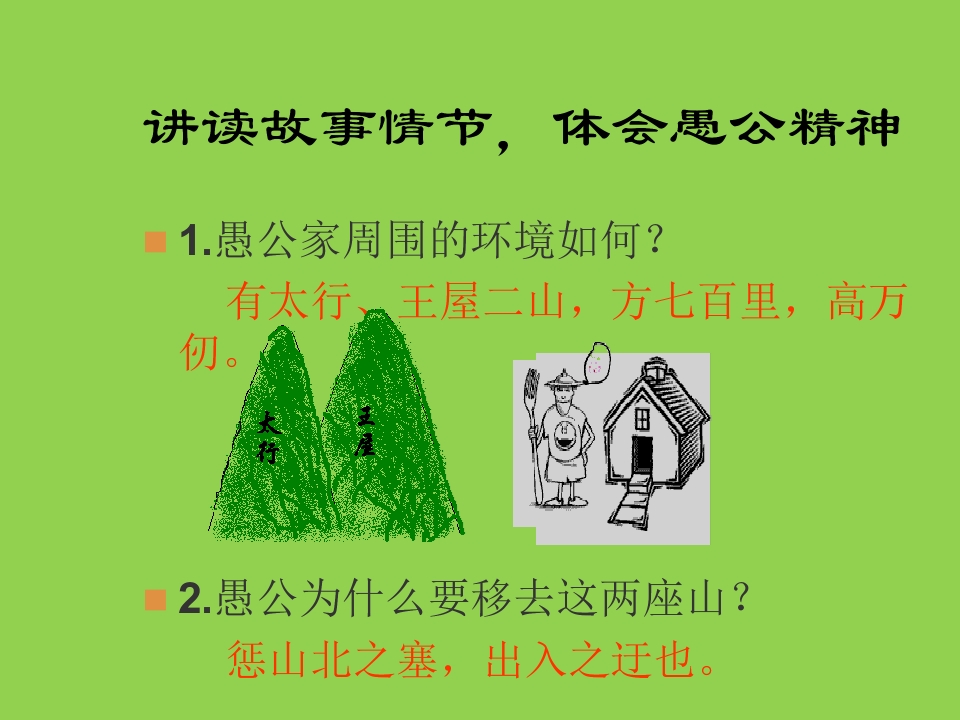 讲读故事情节，体会愚公精神

1.愚公家周围的环境如何？

有太行、王屋二山，方七百里，高万仞。

太行

王屋

2.愚公为什么要移去这两座山？

惩山北之塞，出入之迂也。